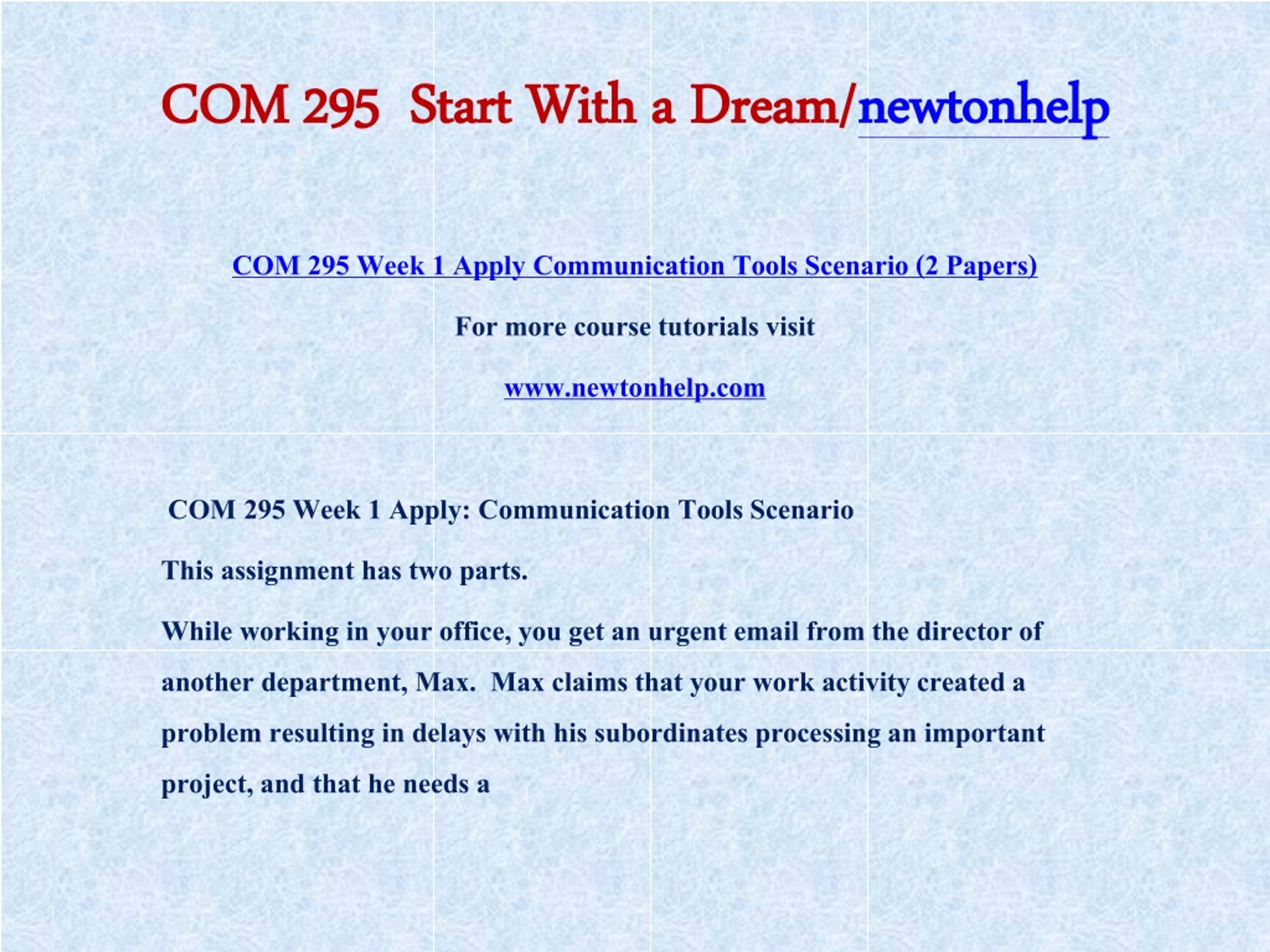 COM 295 Start With a Dream/newtonhelp

COM 295 Week 1 Apply Communication Tools Scenario (2 Papers)

For more course tutorials visit

www.newtonhelp.com

COM 295 Week 1 Apply: Communication Tools Scenario

This assignment has two parts.

While working in your office, you get an urgent email from the director of another department, Max. Max claims that your work activity created a problem resulting in delays with his subordinates processing an important project, and that he needs a